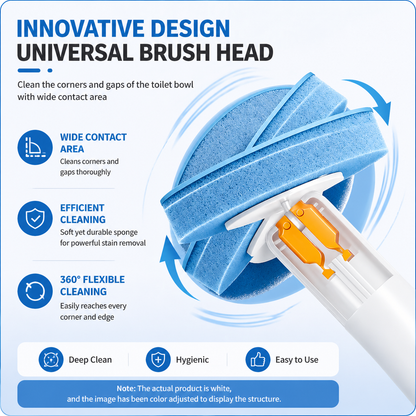 INNOVATIVE DESIGN
UNIVERSAL BRUSH HEAD

Clean the corners and gaps of the toilet bowl with wide contact area

WIDE CONTACT AREA
Cleans corners and gaps thoroughly

EFFICIENT CLEANING
Soft yet durable sponge for powerful stain removal

360° FLEXIBLE CLEANING
Easily reaches every corner and edge

Deep Clean

Hygienic

Easy to Use

Note: The actual product is white, and the image has been color adjusted to display the structure.